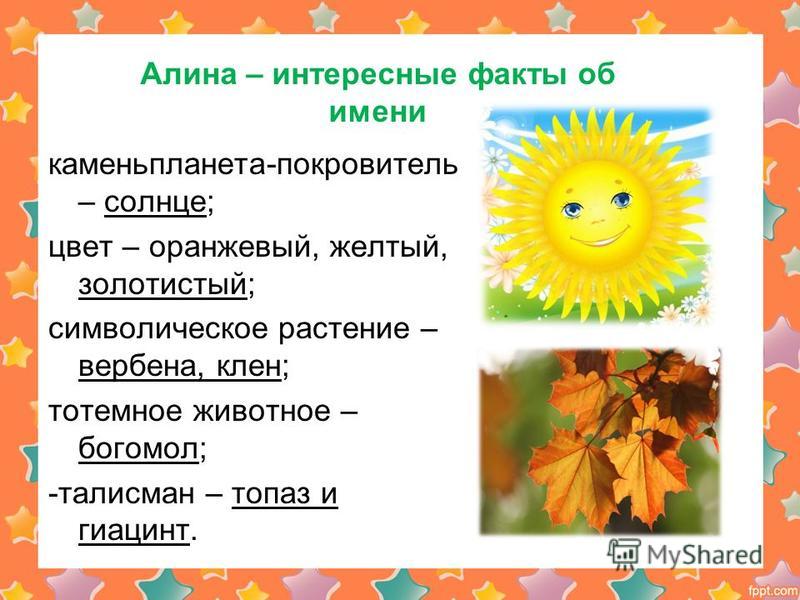 Алина – интересные факты об имени

каменьпланета-покровитель – солнце;

цвет – оранжевый, желтый, золотистый;

символическое растение – вербена, клен;

тотемное животное – богомол;

-талисман – топаз и гиацинт.

MyShared

fppt.com